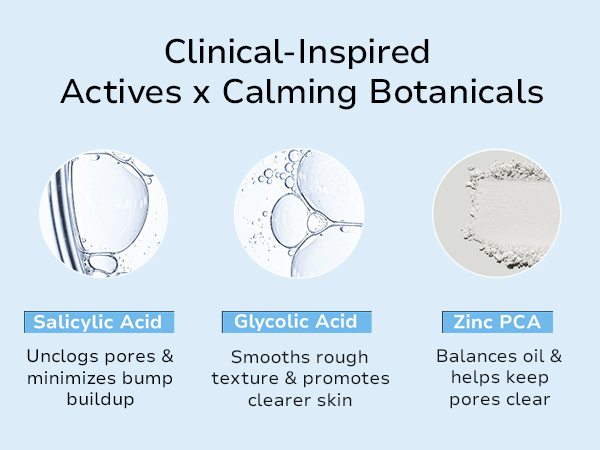 Clinical-Inspired
Actives x Calming Botanicals

Salicylic Acid

Unclogs pores & minimizes bump buildup

Glycolic Acid

Smooths rough texture & promotes clearer skin

Zinc PCA

Balances oil & helps keep pores clear